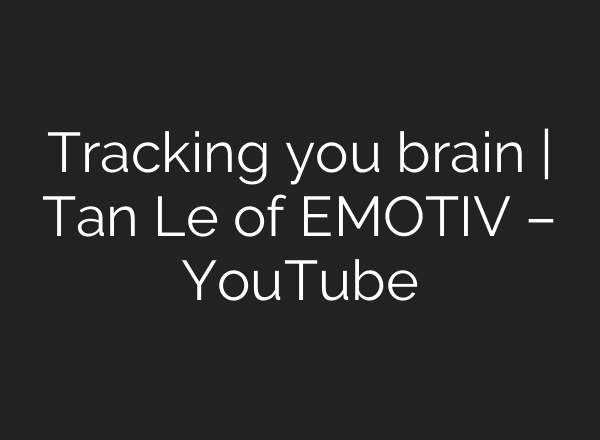 Tracking you brain | Tan Le of EMOTIV – YouTube